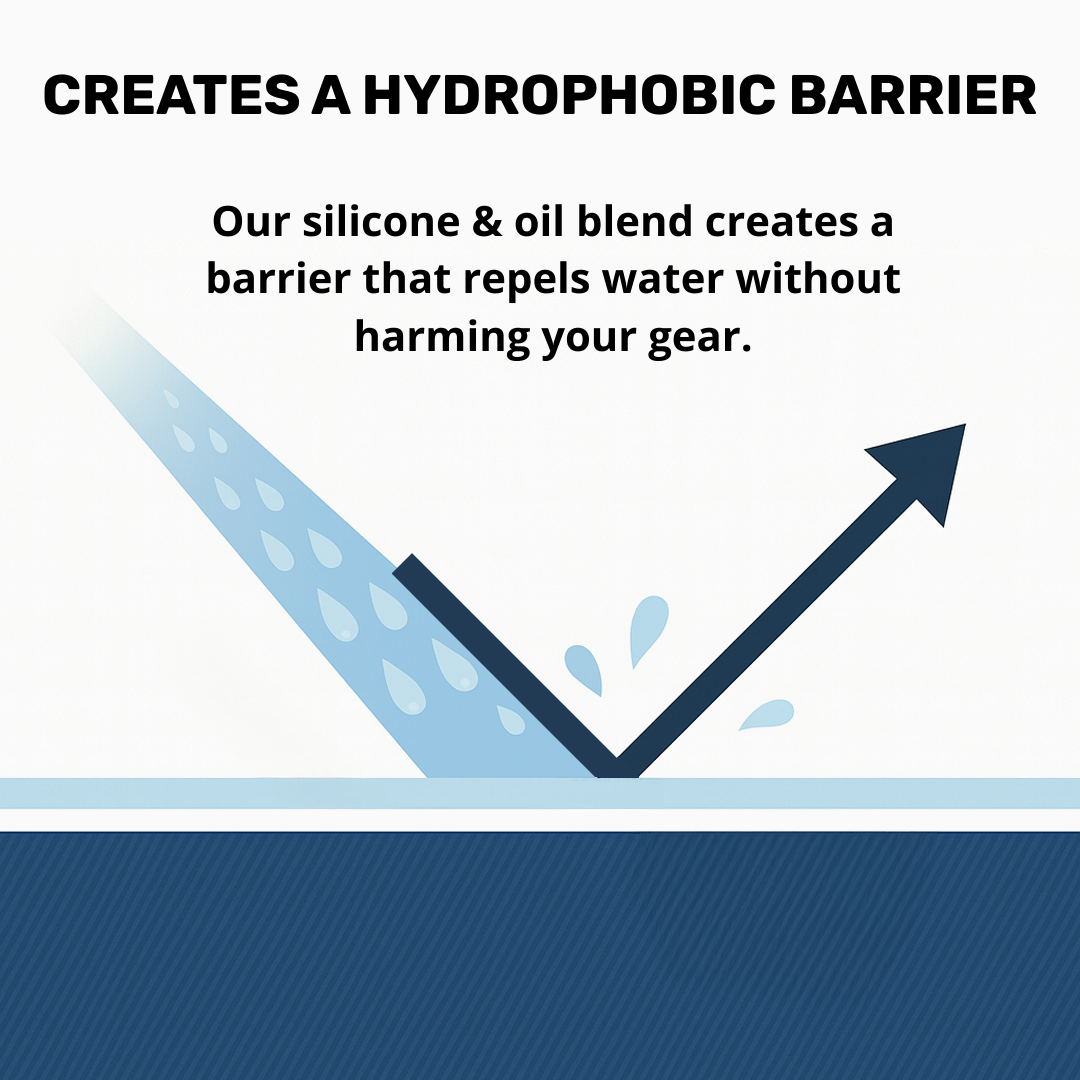 CREATES A HYDROPHOBIC BARRIER

Our silicone & oil blend creates a barrier that repels water without harming your gear.